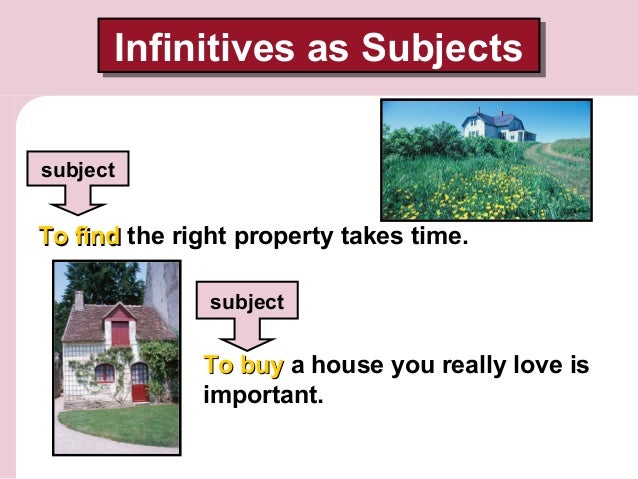 Infinitives as Subjects

subject

To find the right property takes time.

subject

To buy a house you really love is important.